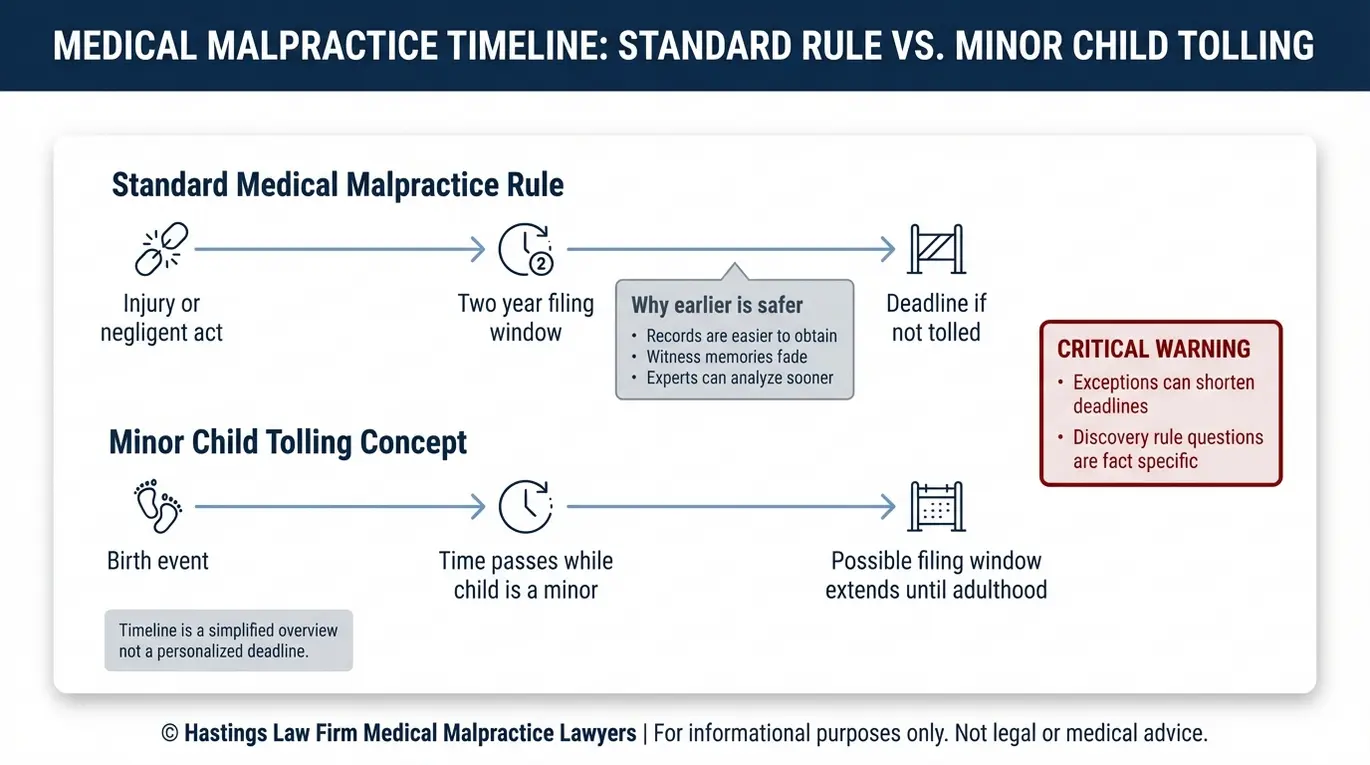 MEDICAL MALPRACTICE TIMELINE: STANDARD RULE VS. MINOR CHILD TOLLING

Standard Medical Malpractice Rule

Injury or negligent act

2

Two year filing window

Why earlier is safer
• Records are easier to obtain
• Witness memories fade
• Experts can analyze sooner

Deadline if not tolled

CRITICAL WARNING
• Exceptions can shorten deadlines
• Discovery rule questions are fact specific

Minor Child Tolling Concept

Birth event

Time passes while child is a minor

Possible filing window extends until adulthood

Timeline is a simplified overview not a personalized deadline.

© Hastings Law Firm Medical Malpractice Lawyers | For informational purposes only. Not legal or medical advice.